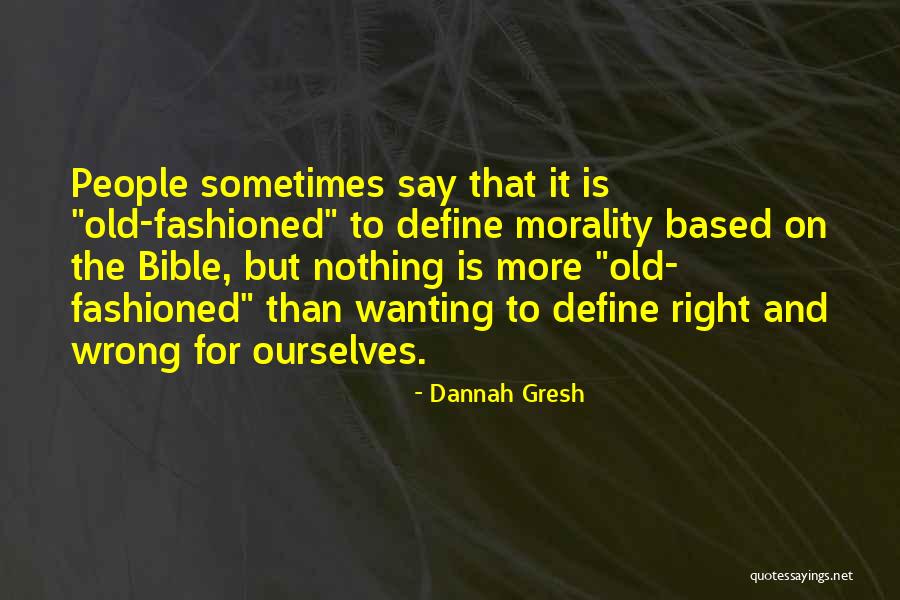 People sometimes say that it is "old-fashioned" to define morality based on the Bible, but nothing is more "old-fashioned" than wanting to define right and wrong for ourselves.

- Dannah Gresh

quotessayings.net